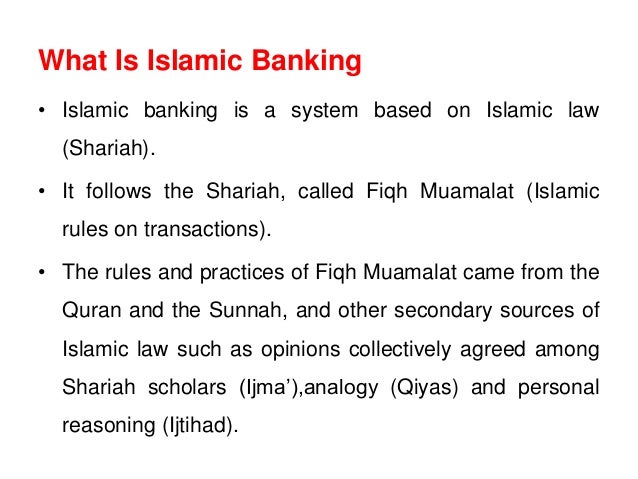 What Is Islamic Banking

• Islamic banking is a system based on Islamic law (Shariah).

• It follows the Shariah, called Fiqh Muamalat (Islamic rules on transactions).

• The rules and practices of Fiqh Muamalat came from the Quran and the Sunnah, and other secondary sources of Islamic law such as opinions collectively agreed among Shariah scholars (Ijma’),analogy (Qiyas) and personal reasoning (Ijtihad).